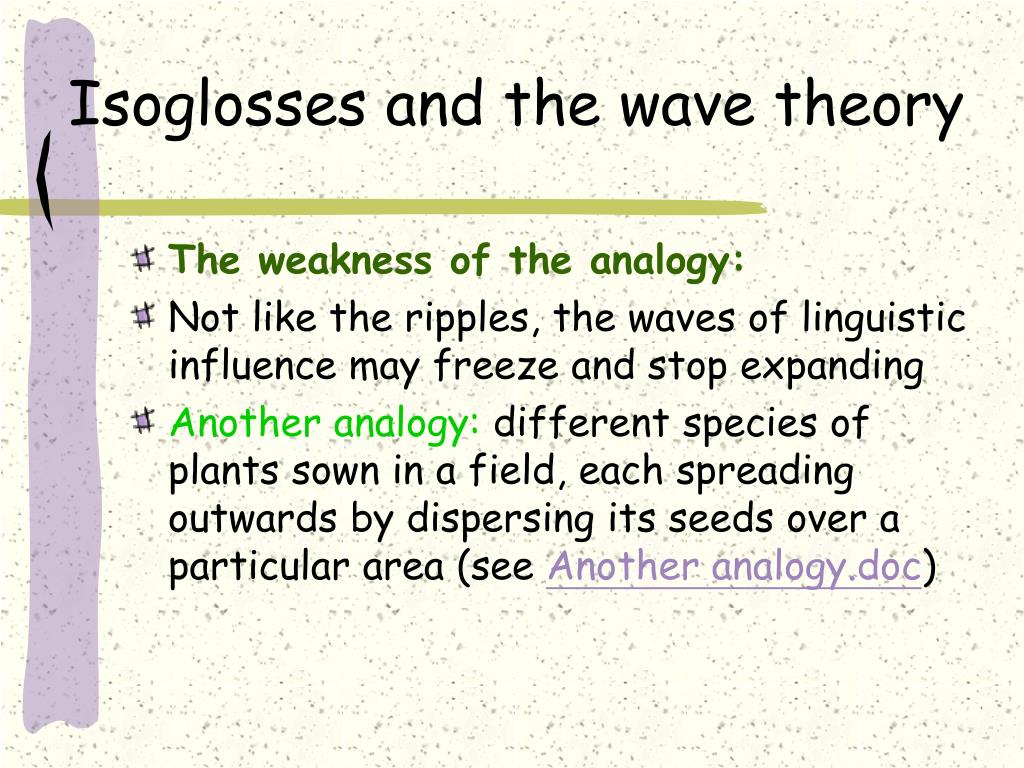 Isoglosses and the wave theory

The weakness of the analogy:

Not like the ripples, the waves of linguistic influence may freeze and stop expanding

Another analogy: different species of plants sown in a field, each spreading outwards by dispersing its seeds over a particular area (see Another analogy.doc)